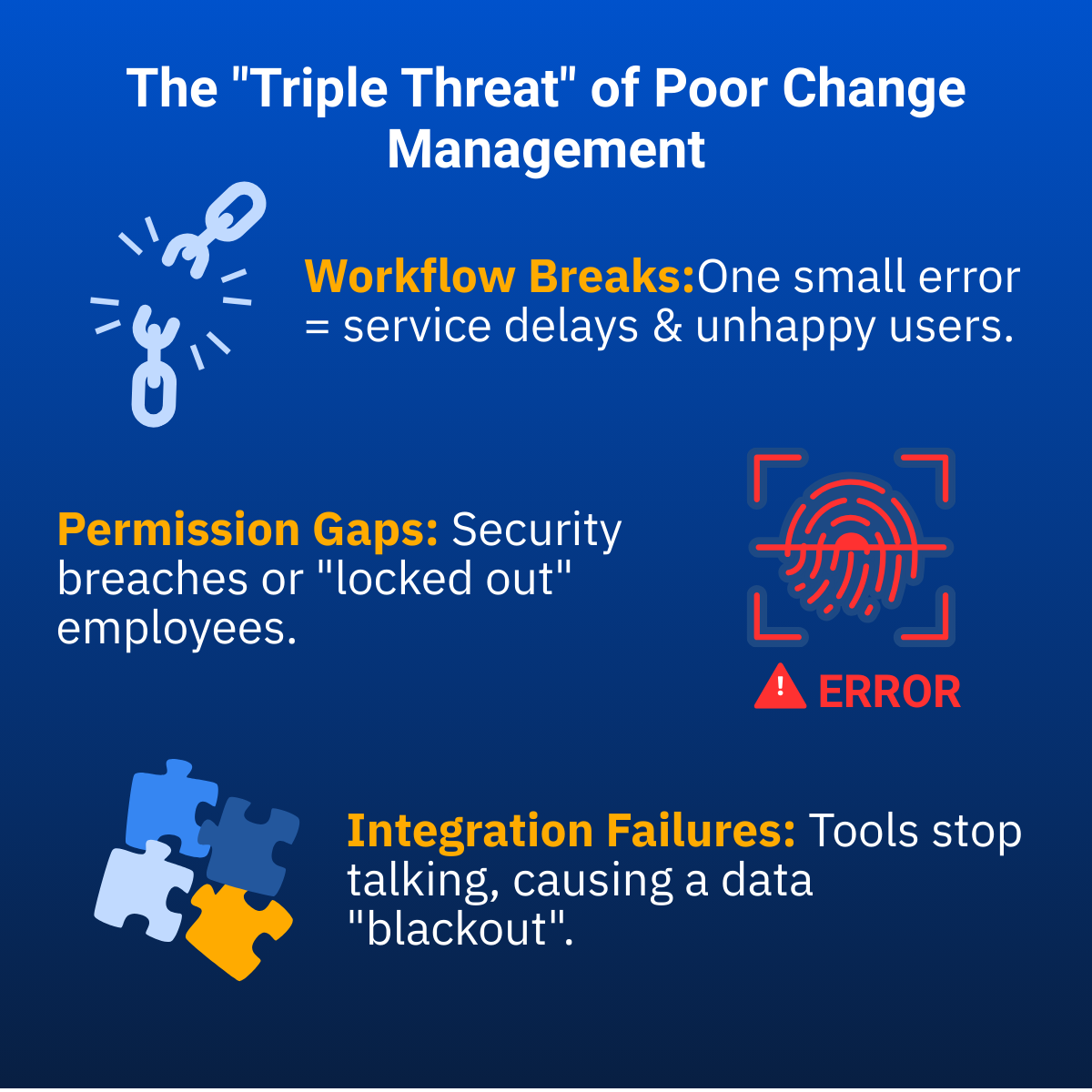 The "Triple Threat" of Poor Change Management

Workflow Breaks:One small error = service delays & unhappy users.

Permission Gaps: Security breaches or "locked out" employees.

ERROR

Integration Failures: Tools stop talking, causing a data "blackout".